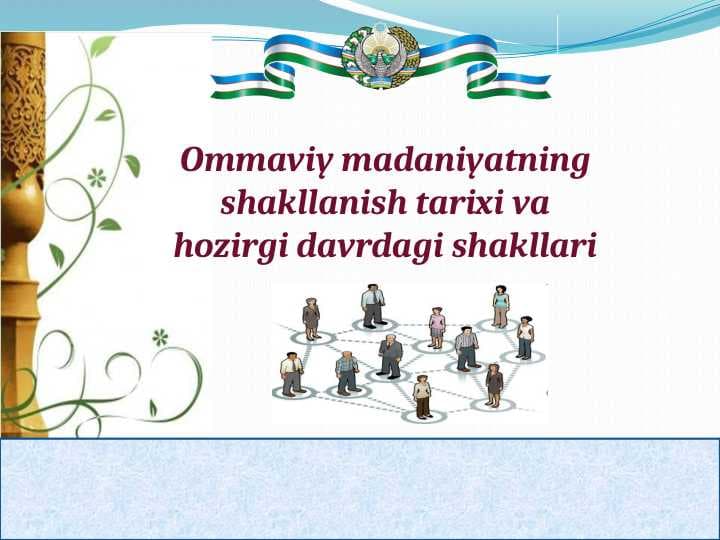 Ommaviy madaniyatning shakllanish tarixi va hozirgi davrdagi shakllari